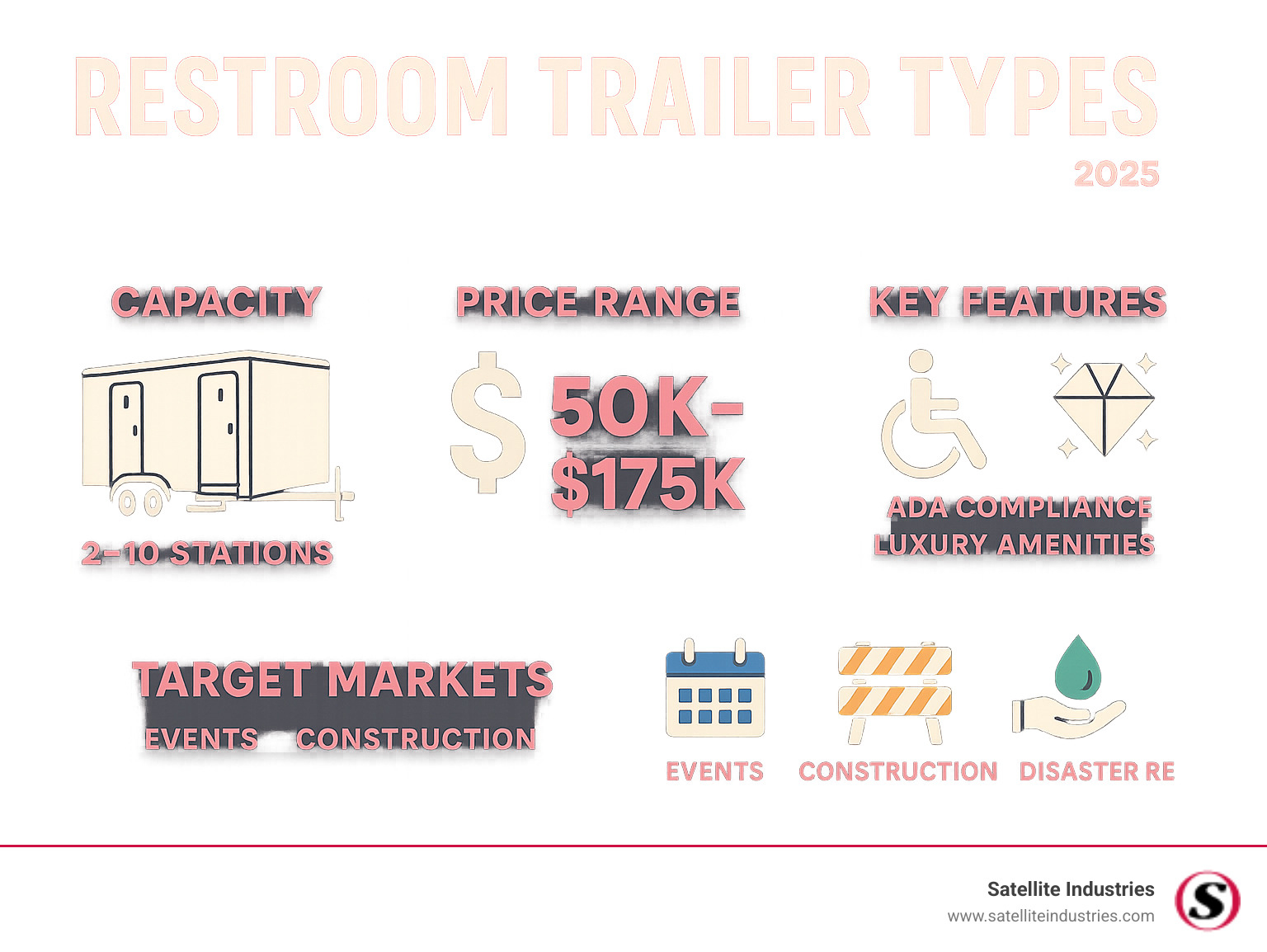 RESTROOM TRAILER TYPES

2025

CAPACITY

2–10 STATIONS

PRICE RANGE

$ 50K-
$175K

KEY FEATURES

ADA COMPLIANCE
LUXURY AMENITIES

TARGET MARKETS

EVENTS CONSTRUCTION

EVENTS CONSTRUCTION DISASTER RE

Satellite Industries
www.satelliteindustries.com

S